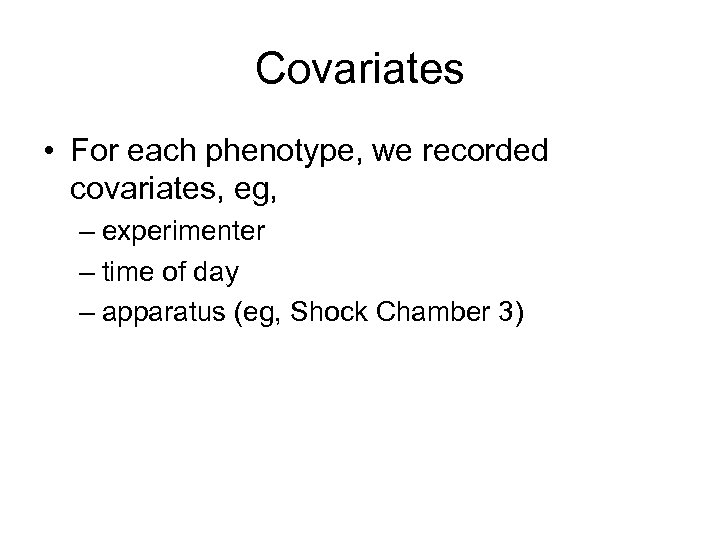 Covariates

• For each phenotype, we recorded covariates, eg,
– experimenter
– time of day
– apparatus (eg, Shock Chamber 3)